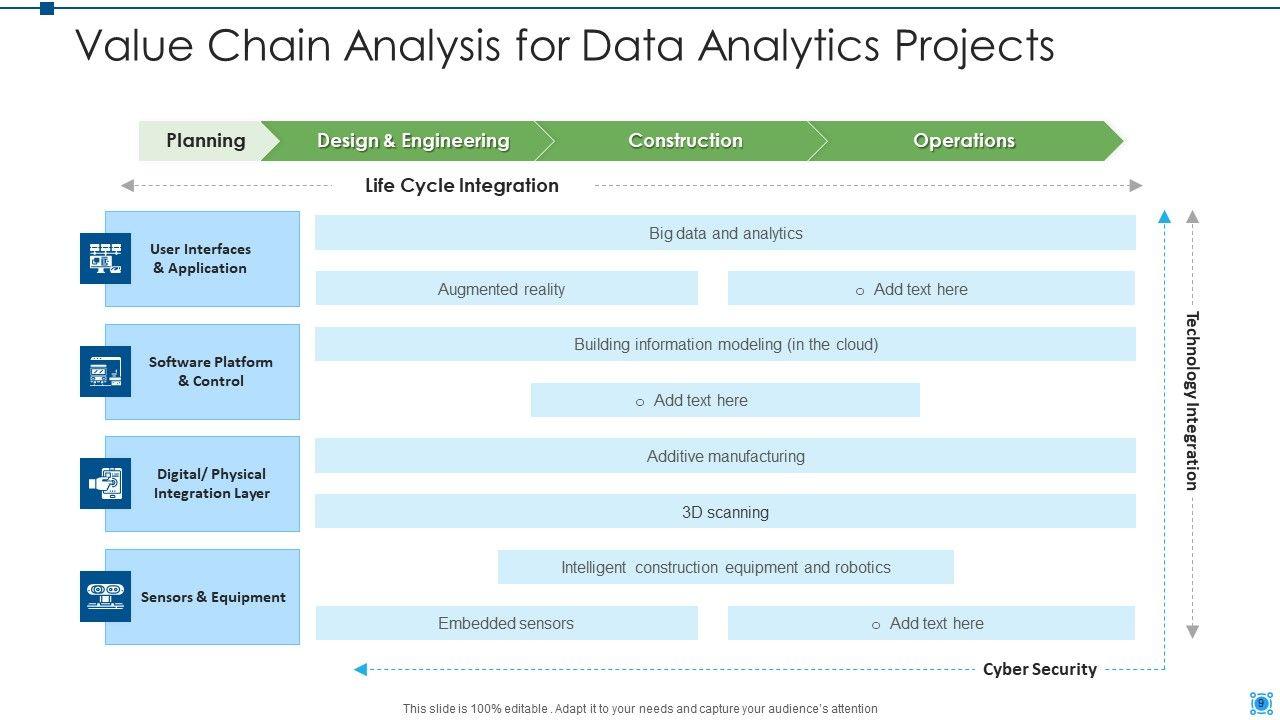 Value Chain Analysis for Data Analytics Projects

Planning
Design & Engineering
Construction
Operations

Life Cycle Integration

User Interfaces & Application

Big data and analytics

Augmented reality

o Add text here

Software Platform & Control

Building information modeling (in the cloud)

o Add text here

Digital/ Physical Integration Layer

Additive manufacturing

3D scanning

Sensors & Equipment

Intelligent construction equipment and robotics

Embedded sensors

o Add text here

Technology Integration

Cyber Security

This slide is 100% editable . Adapt it to your needs and capture your audience's attention